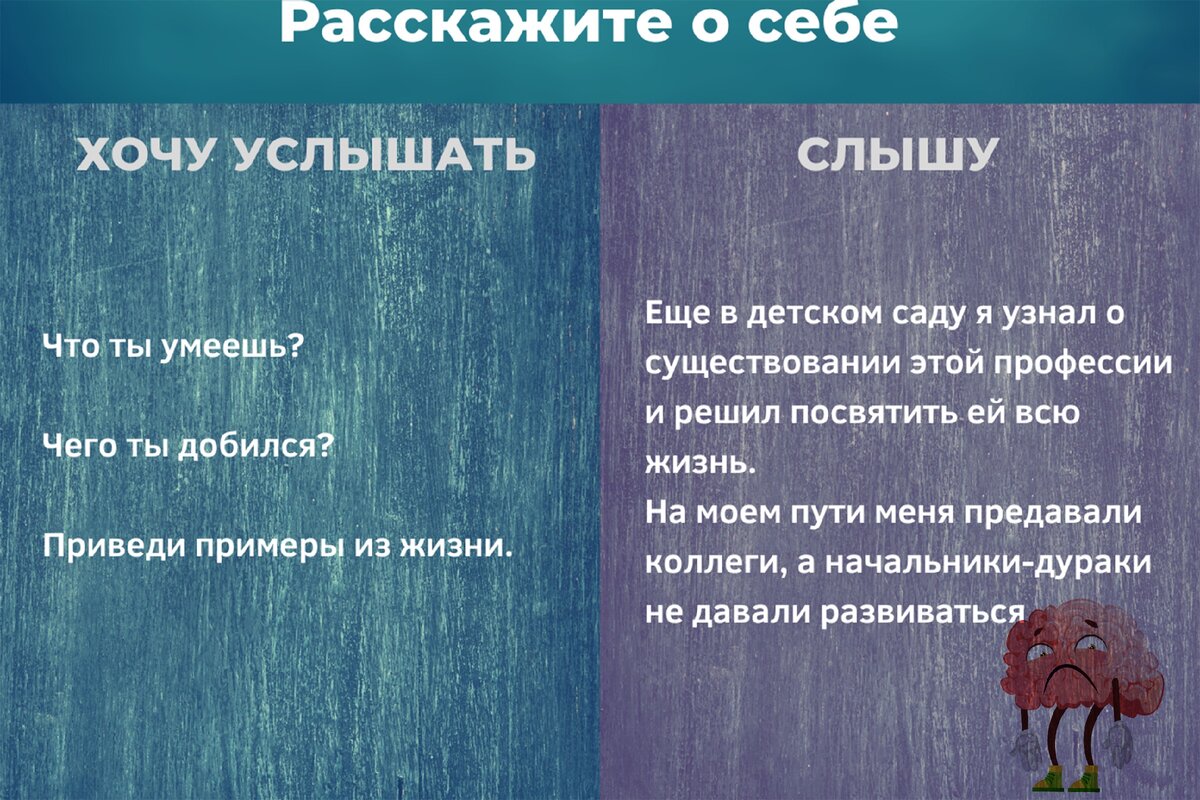 Расскажите о себе

ХОЧУ УСЛЫШАТЬ

Что ты умеешь?

Чего ты добился?

Приведи примеры из жизни.

СЛЫШУ

Еще в детском саду я узнал о существовании этой профессии и решил посвятить ей всю жизнь.
На моем пути меня предавали коллеги, а начальники-дураки не давали развиваться